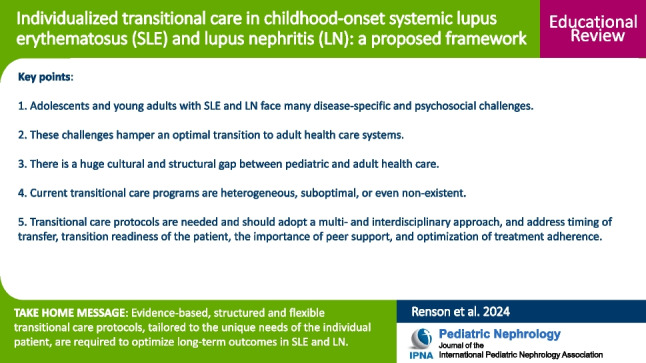 Individualized transitional care in childhood-onset systemic lupus erythematosus (SLE) and lupus nephritis (LN): a proposed framework

Educational Review

Key points:

1. Adolescents and young adults with SLE and LN face many disease-specific and psychosocial challenges.

2. These challenges hamper an optimal transition to adult health care systems.

3. There is a huge cultural and structural gap between pediatric and adult health care.

4. Current transitional care programs are heterogeneous, suboptimal, or even non-existent.

5. Transitional care protocols are needed and should adopt a multi- and interdisciplinary approach, and address timing of transfer, transition readiness of the patient, the importance of peer support, and optimization of treatment adherence.

TAKE HOME MESSAGE: Evidence-based, structured and flexible transitional care protocols, tailored to the unique needs of the individual patient, are required to optimize long-term outcomes in SLE and LN.

Renson et al. 2024

IPNA

Pediatric Nephrology
Journal of the
International Pediatric Nephrology Association